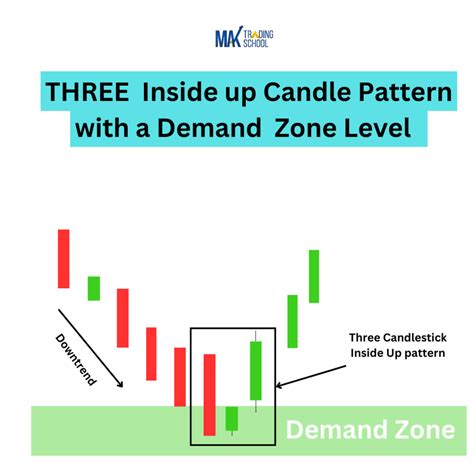 MAK TRADING SCHOOL

THREE Inside up Candle Pattern with a Demand Zone Level

Downtrend

Three Candlestick Inside Up pattern

Demand Zone